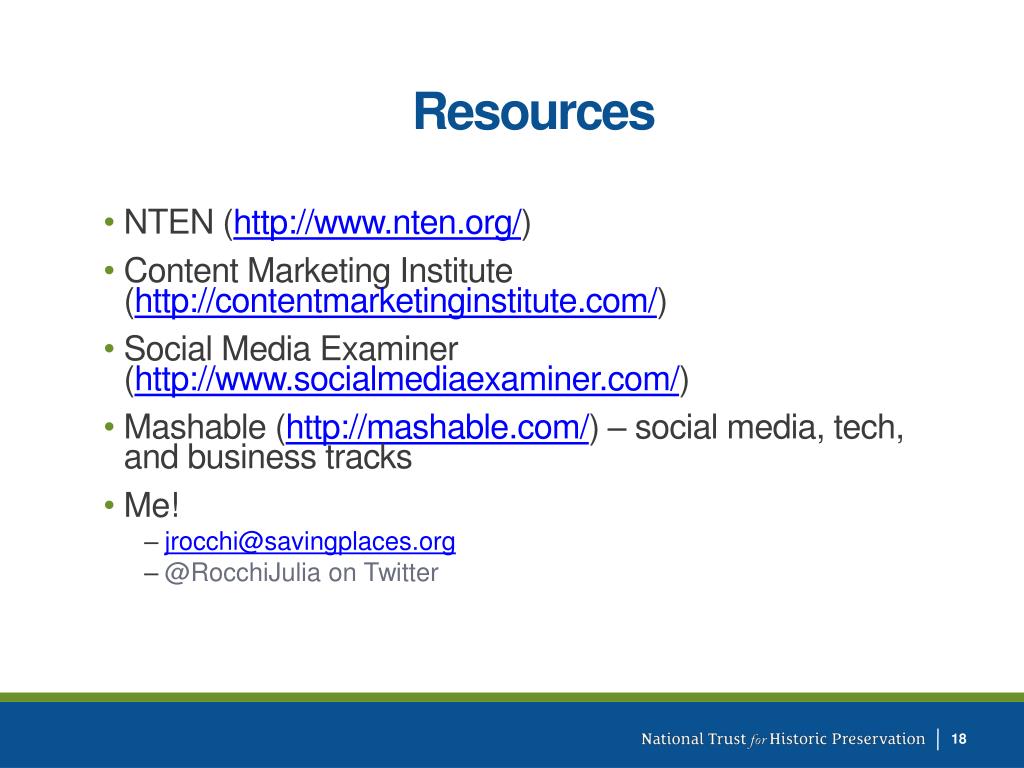 Resources

• NTEN (http://www.nten.org/)
• Content Marketing Institute (http://contentmarketinginstitute.com/)
• Social Media Examiner (http://www.socialmediaexaminer.com/)
• Mashable (http://mashable.com/) – social media, tech, and business tracks
• Me!
– jrocchi@savingplaces.org
– @RocchiJulia on Twitter

National Trust for Historic Preservation | 18